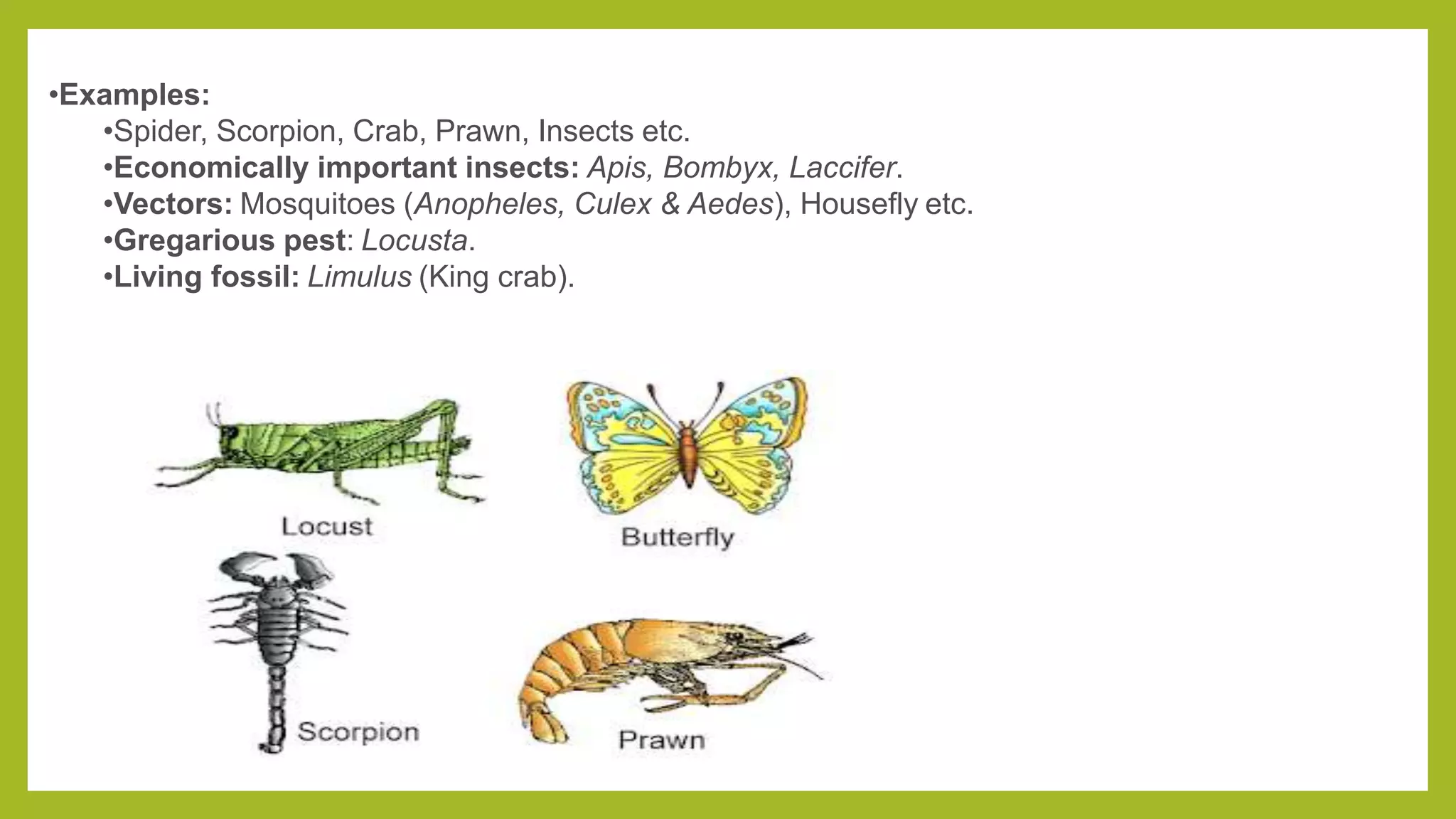 •Examples:
•Spider, Scorpion, Crab, Prawn, Insects etc.
•Economically important insects: Apis, Bombyx, Laccifer.
•Vectors: Mosquitoes (Anopheles, Culex & Aedes), Housefly etc.
•Gregarious pest: Locusta.
•Living fossil: Limulus (King crab).

Locust

Butterfly

Scorpion

Prawn